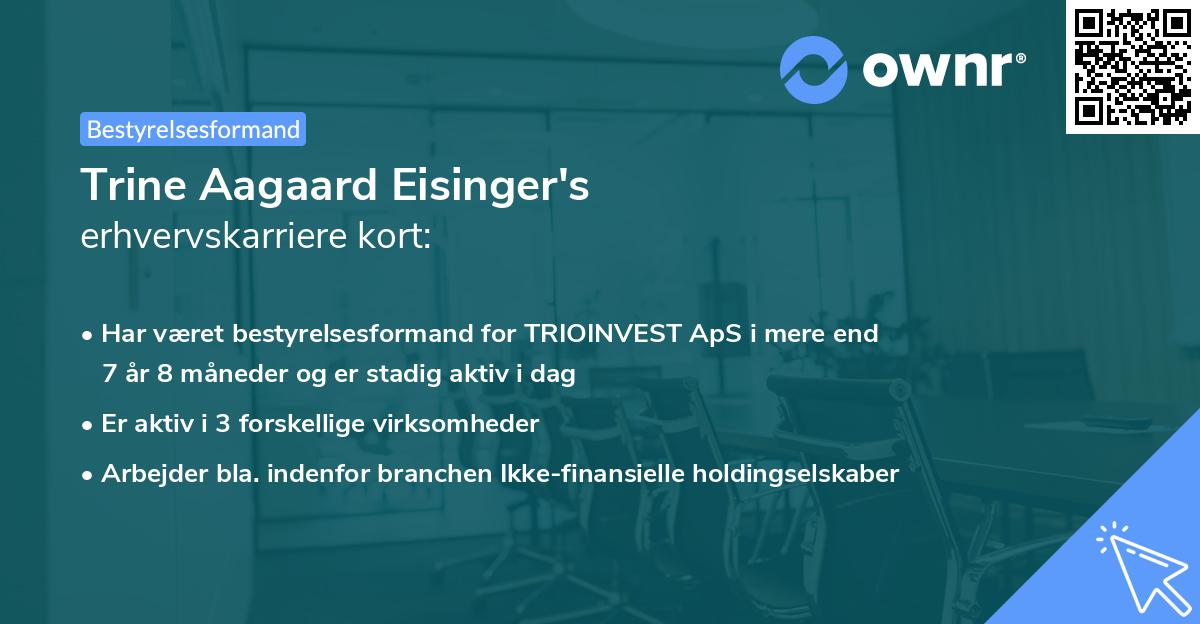 ownr®

Bestyrelsesformand

Trine Aagaard Eisinger's
erhvervskarriere kort:

• Har været bestyrelsesformand for TRIOINVEST ApS i mere end 7 år 8 måneder og er stadig aktiv i dag

• Er aktiv i 3 forskellige virksomheder

• Arbejder bla. indenfor branchen Ikke-finansielle holdingselskaber